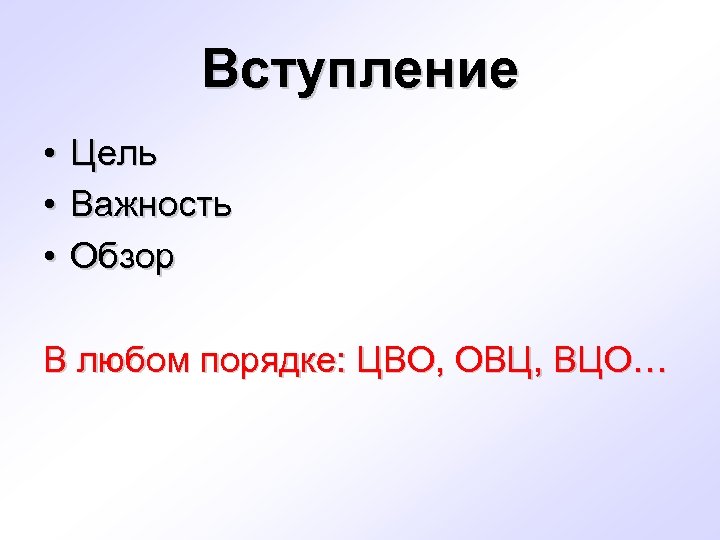 Вступление

• Цель
• Важность
• Обзор

В любом порядке: ЦВО, ОВЦ, ВЦО…